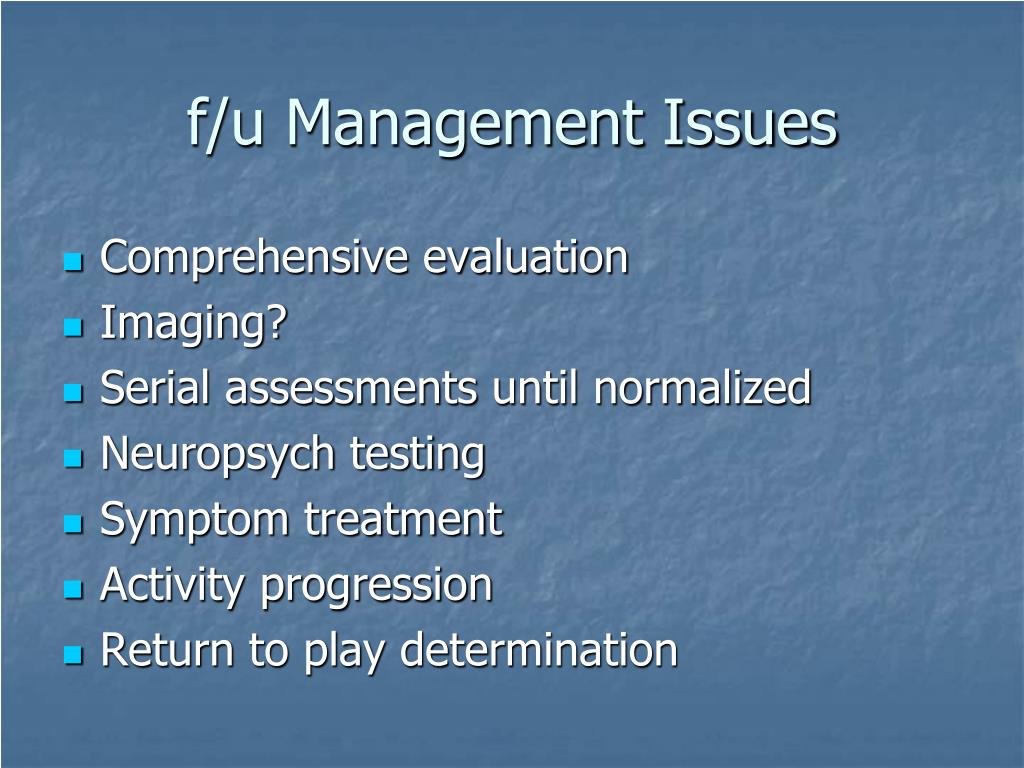 f/u Management Issues

- Comprehensive evaluation
- Imaging?
- Serial assessments until normalized
- Neuropsych testing
- Symptom treatment
- Activity progression
- Return to play determination